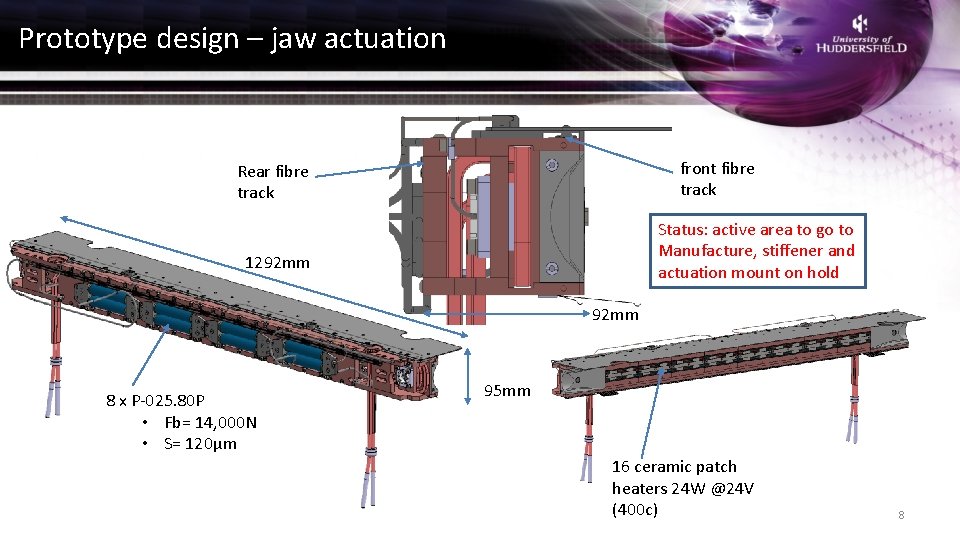 Prototype design – jaw actuation

University of HUDDERSFIELD

Rear fibre track

front fibre track

Status: active area to go to Manufacture, stiffener and actuation mount on hold

1292mm

92mm

95mm

8 x P-025.80P
• Fb= 14,000N
• S= 120µm

16 ceramic patch heaters 24W @24V (400c)

8